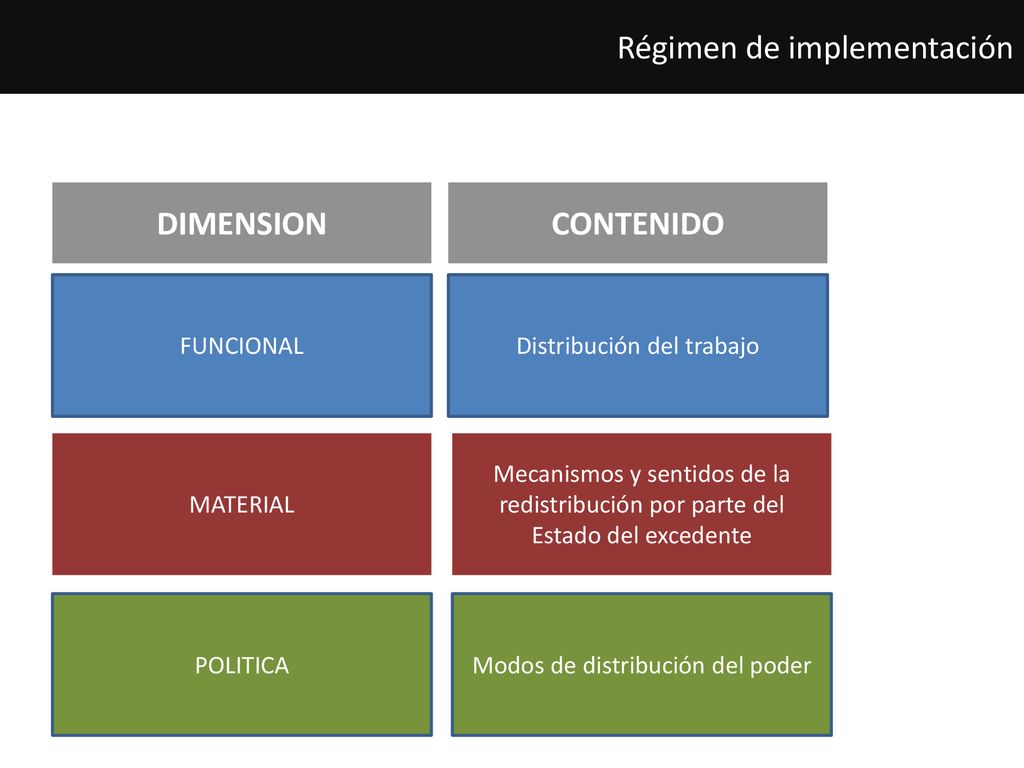 Régimen de implementación

| DIMENSION | CONTENIDO |
|---|---|
| FUNCIONAL | Distribución del trabajo |
| MATERIAL | Mecanismos y sentidos de la redistribución por parte del Estado del excedente |
| POLITICA | Modos de distribución del poder |